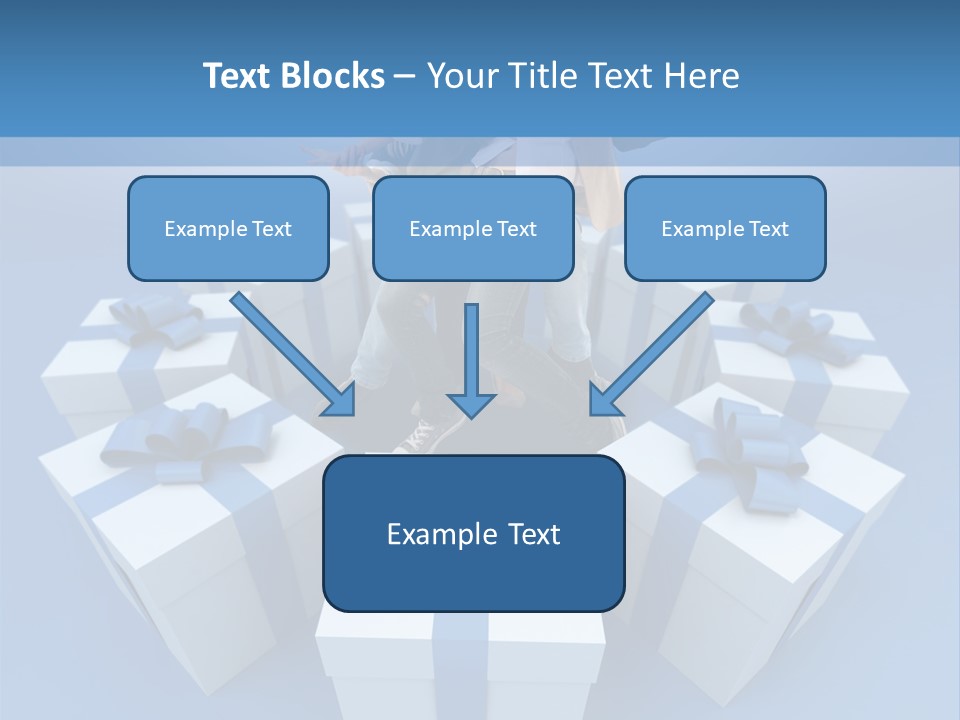 Text Blocks – Your Title Text Here

Example Text

Example Text

Example Text

Example Text